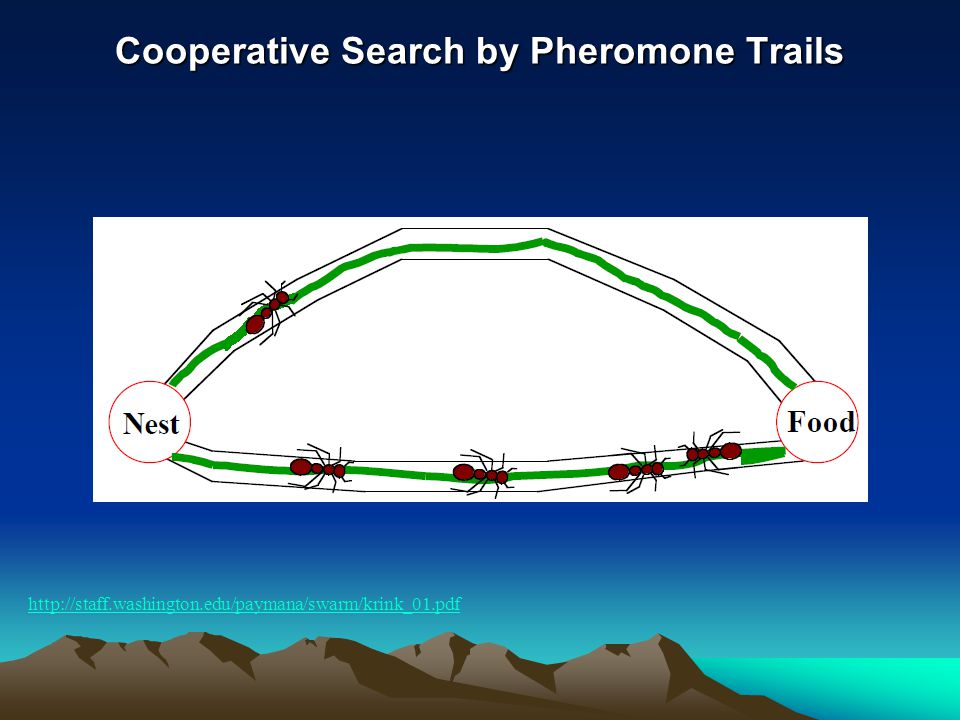 Cooperative Search by Pheromone Trails

Nest

Food

http://staff.washington.edu/paymana/swarm/krink_01.pdf